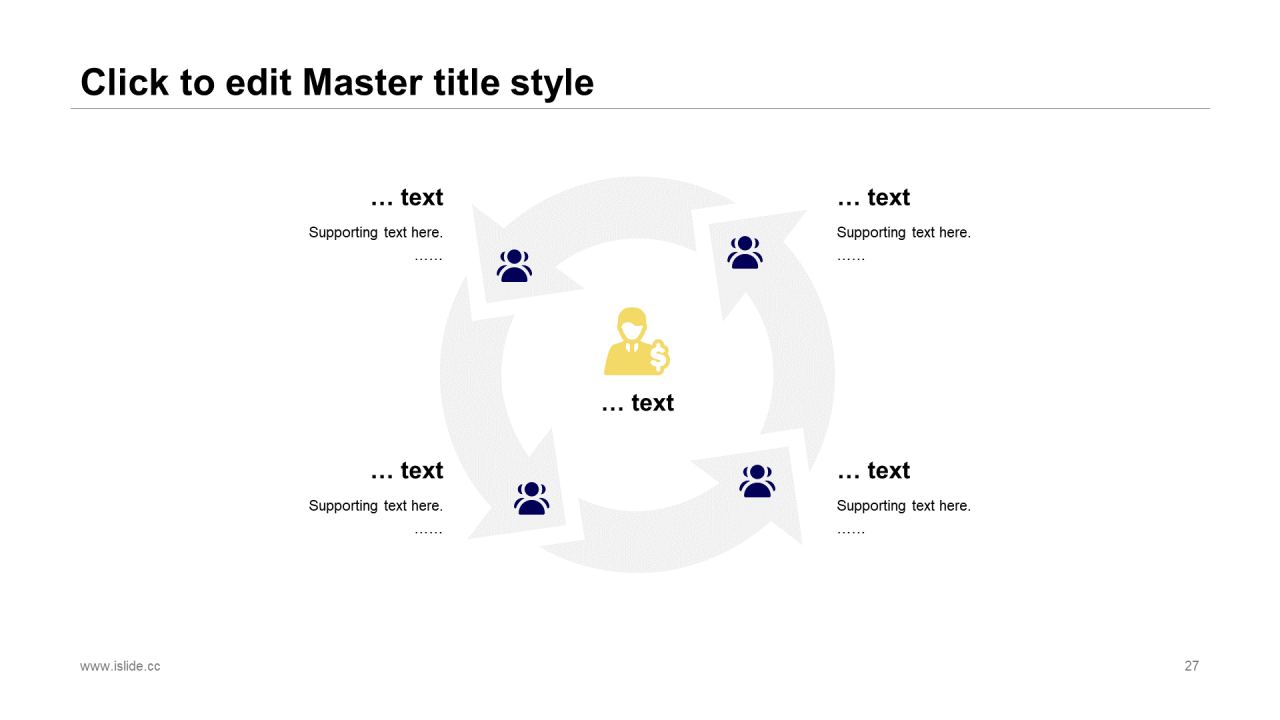 Click to edit Master title style

… text

Supporting text here.
……

… text

Supporting text here.
……

… text

… text

Supporting text here.
……

… text

Supporting text here.
……

www.islide.cc

27